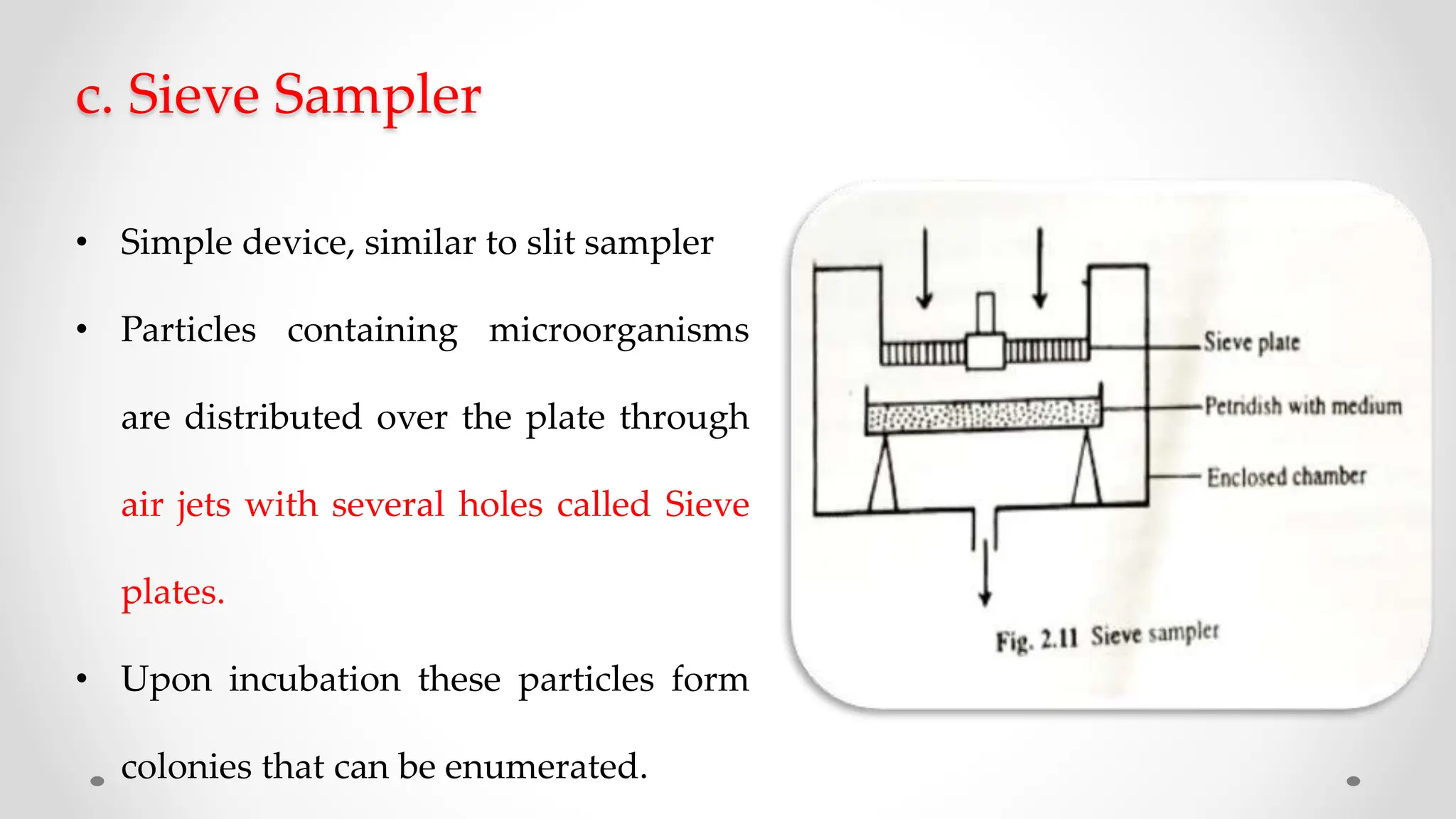 c. Sieve Sampler

• Simple device, similar to slit sampler

• Particles containing microorganisms are distributed over the plate through air jets with several holes called Sieve plates.

• Upon incubation these particles form colonies that can be enumerated.

Sieve plate

Petridish with medium

Enclosed chamber

Fig. 2.11 Sieve sampler